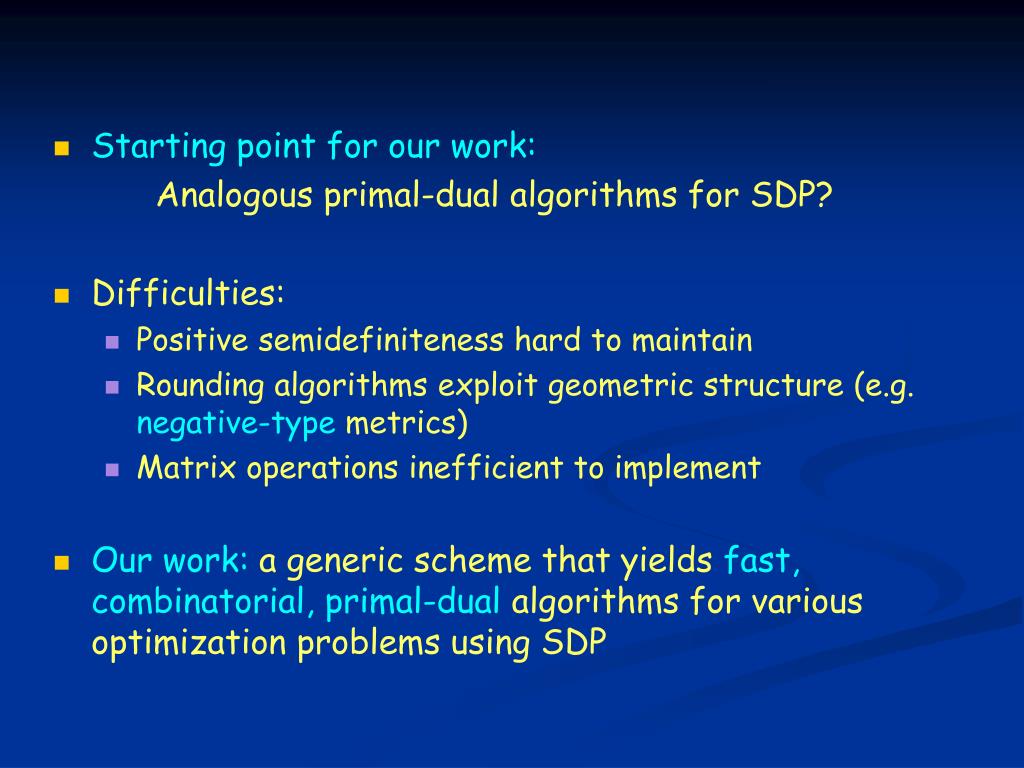 Starting point for our work:

Analogous primal-dual algorithms for SDP?

Difficulties:

Positive semidefiniteness hard to maintain

Rounding algorithms exploit geometric structure (e.g. negative-type metrics)

Matrix operations inefficient to implement

Our work: a generic scheme that yields fast, combinatorial, primal-dual algorithms for various optimization problems using SDP